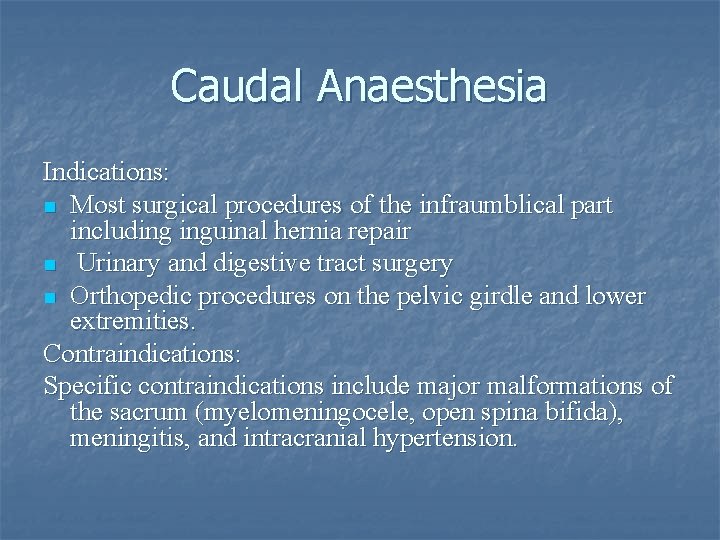 Caudal Anaesthesia

Indications:

- Most surgical procedures of the infraumblical part including inguinal hernia repair
- Urinary and digestive tract surgery
- Orthopedic procedures on the pelvic girdle and lower extremities.

Contraindications:

Specific contraindications include major malformations of the sacrum (myelomeningocele, open spina bifida), meningitis, and intracranial hypertension.